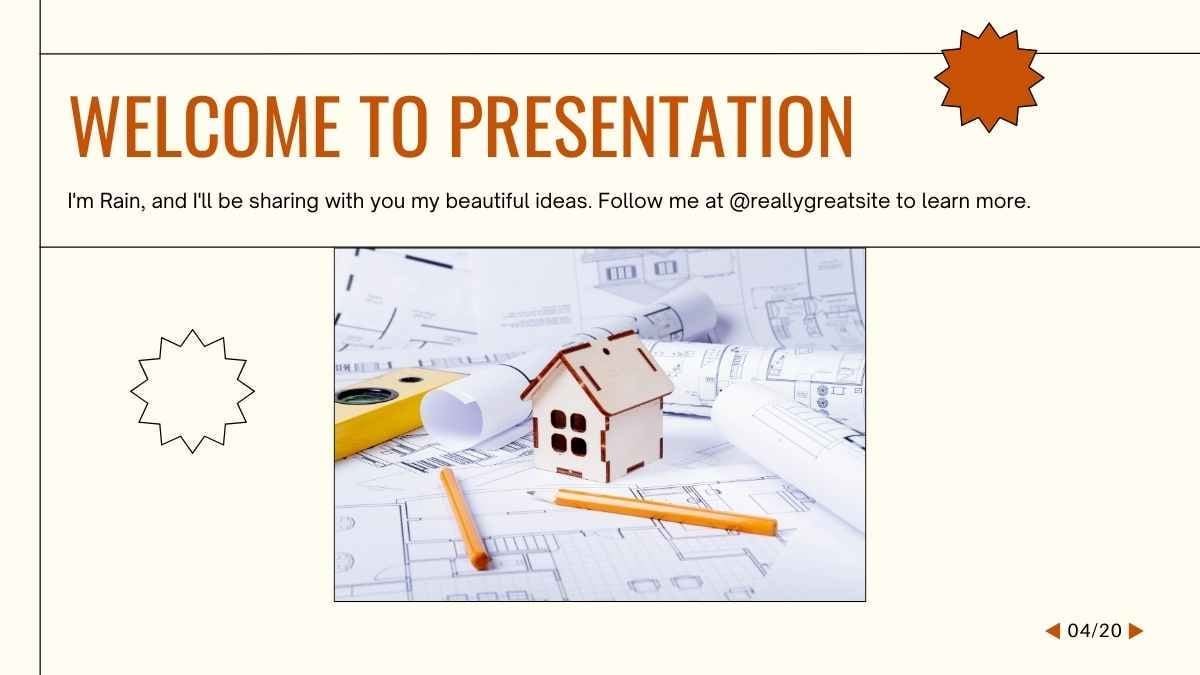 WELCOME TO PRESENTATION

I'm Rain, and I'll be sharing with you my beautiful ideas. Follow me at @reallygreatsite to learn more.

04/20